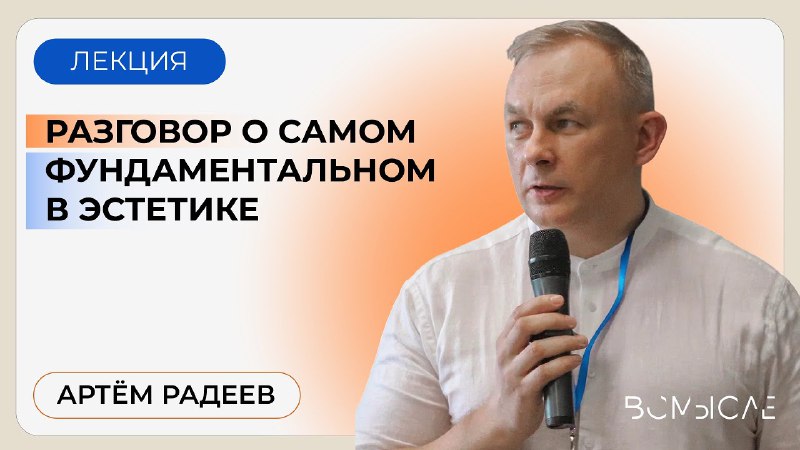 ЛЕКЦИЯ

РАЗГОВОР О САМОМ ФУНДАМЕНТАЛЬНОМ В ЭСТЕТИКЕ

АРТЁМ РАДЕЕВ

ВСМЫСЛЕ